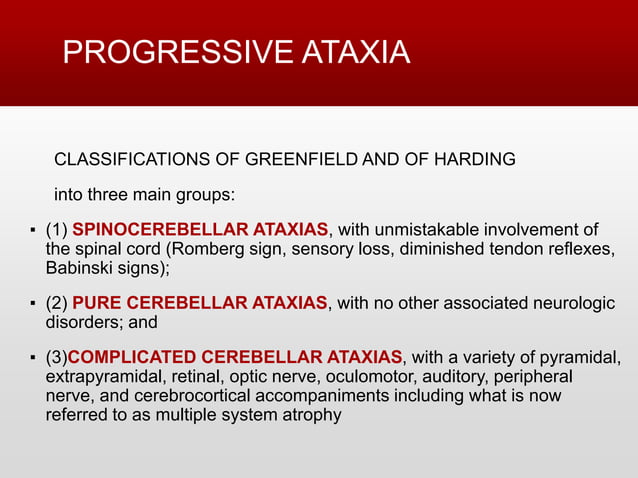 PROGRESSIVE ATAXIA

CLASSIFICATIONS OF GREENFIELD AND OF HARDING

into three main groups:

▪ (1) SPINOCEREBELLAR ATAXIAS, with unmistakable involvement of the spinal cord (Romberg sign, sensory loss, diminished tendon reflexes, Babinski signs);

▪ (2) PURE CEREBELLAR ATAXIAS, with no other associated neurologic disorders; and

▪ (3)COMPLICATED CEREBELLAR ATAXIAS, with a variety of pyramidal, extrapyramidal, retinal, optic nerve, oculomotor, auditory, peripheral nerve, and cerebrocortical accompaniments including what is now referred to as multiple system atrophy